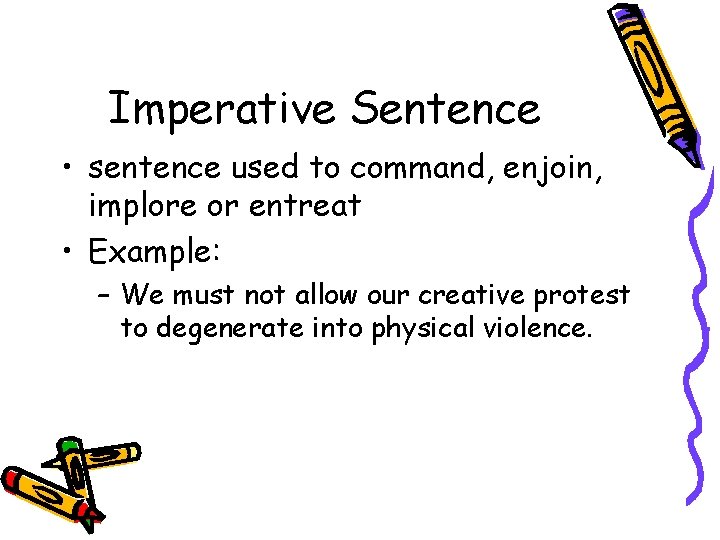 Imperative Sentence

• sentence used to command, enjoin, implore or entreat

• Example:

– We must not allow our creative protest to degenerate into physical violence.